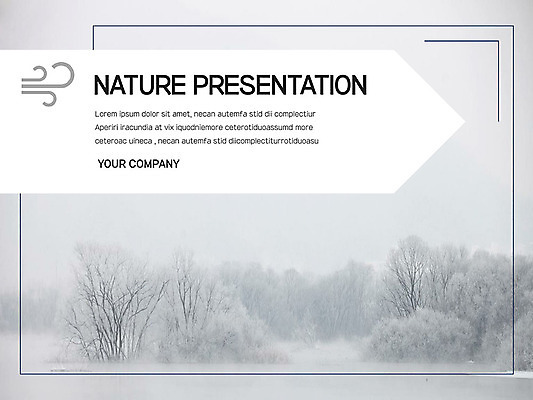 NATURE PRESENTATION

Lorem ipsum dolor sit amet, necan autemfa stid dii complectiur Aperiri iracundia at vix iquodniemore ceterotiduoassumd more ceteroac uineca , necan autemfa stid diicomplectiturrotiduoasu

YOUR COMPANY